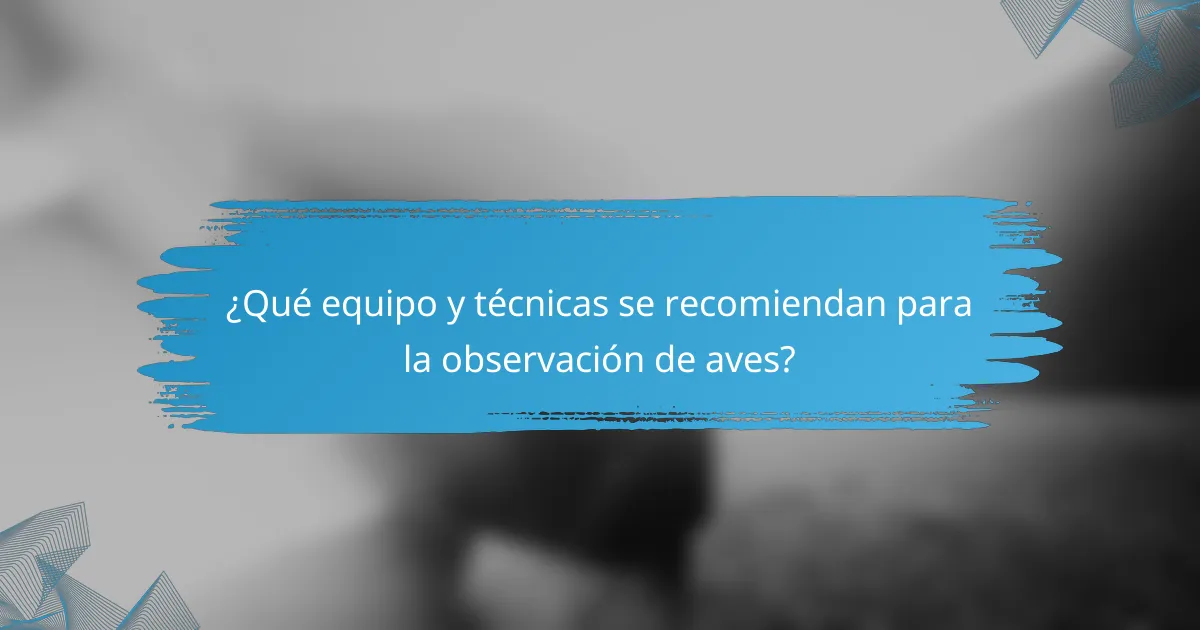 ¿Qué equipo y técnicas se recomiendan para la observación de aves?